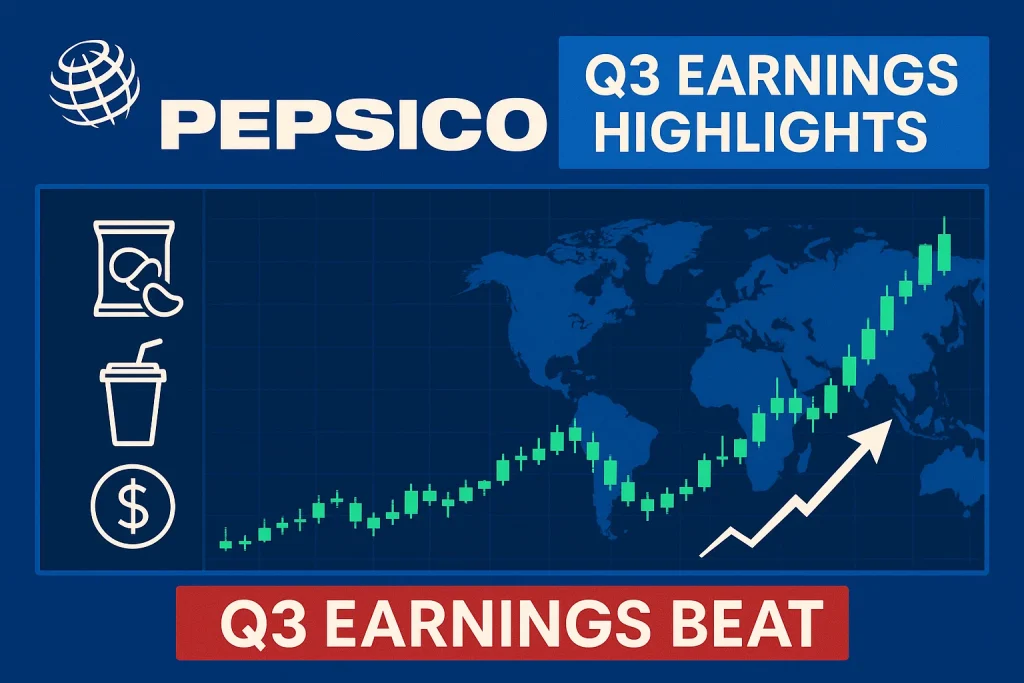 PEPSICO

Q3 EARNINGS HIGHLIGHTS

$

Q3 EARNINGS BEAT